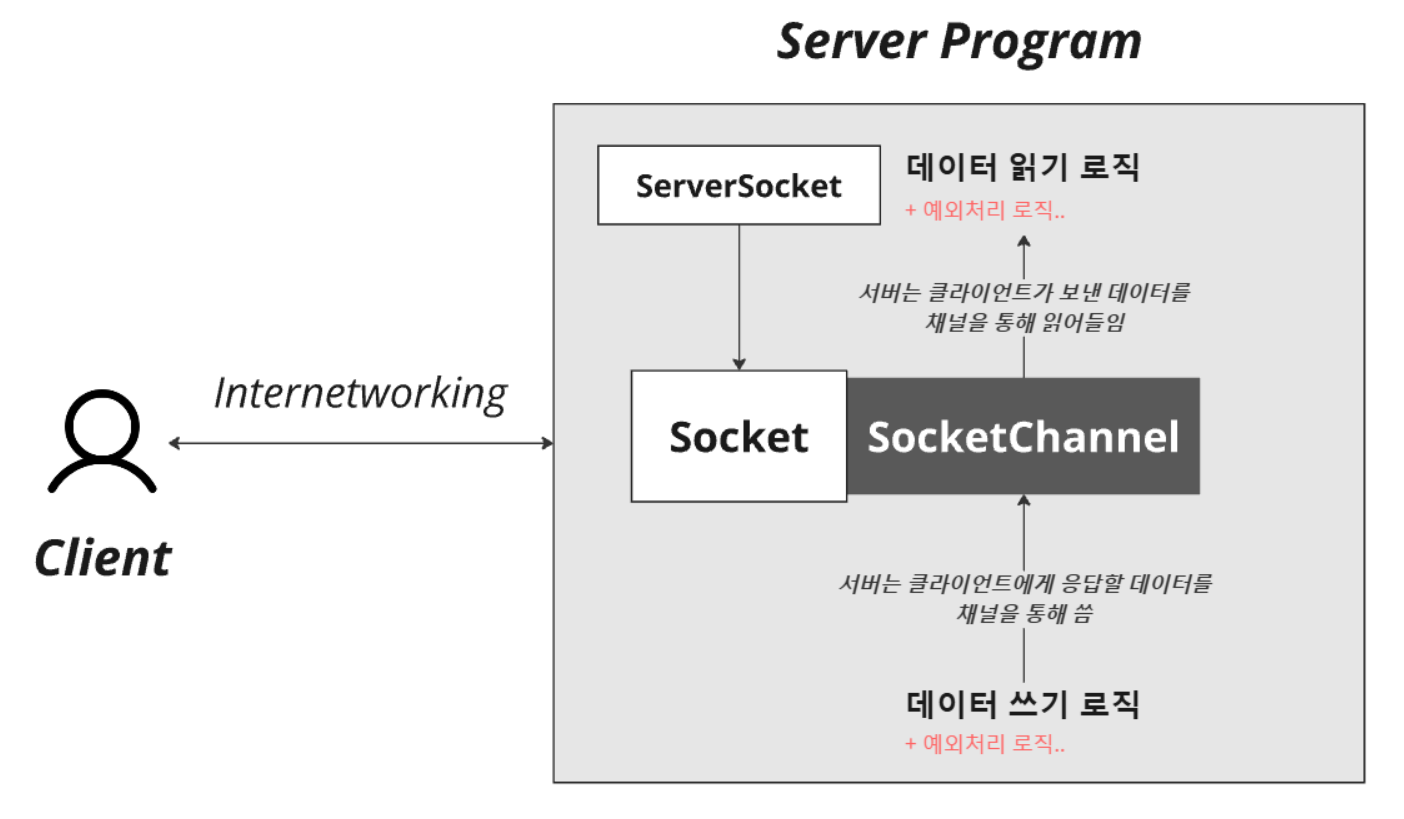 Server Program

ServerSocket

데이터 읽기 로직
+ 예외처리 로직..

서버는 클라이언트가 보낸 데이터를 채널을 통해 읽어들임

Internetworking

Socket

SocketChannel

Client

서버는 클라이언트에게 응답할 데이터를 채널을 통해 씀

데이터 쓰기 로직
+ 예외처리 로직..